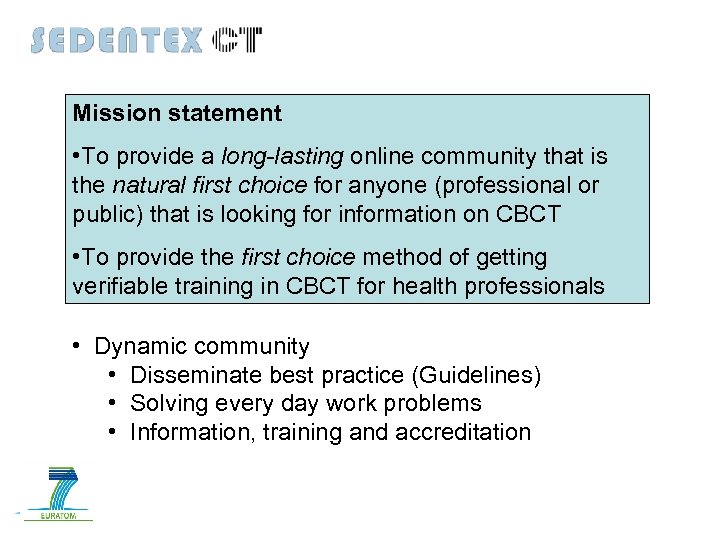 SEDENTEX CT

Mission statement

•To provide a long-lasting online community that is the natural first choice for anyone (professional or public) that is looking for information on CBCT

•To provide the first choice method of getting verifiable training in CBCT for health professionals

• Dynamic community
  • Disseminate best practice (Guidelines)
  • Solving every day work problems
  • Information, training and accreditation

7
EURATOM